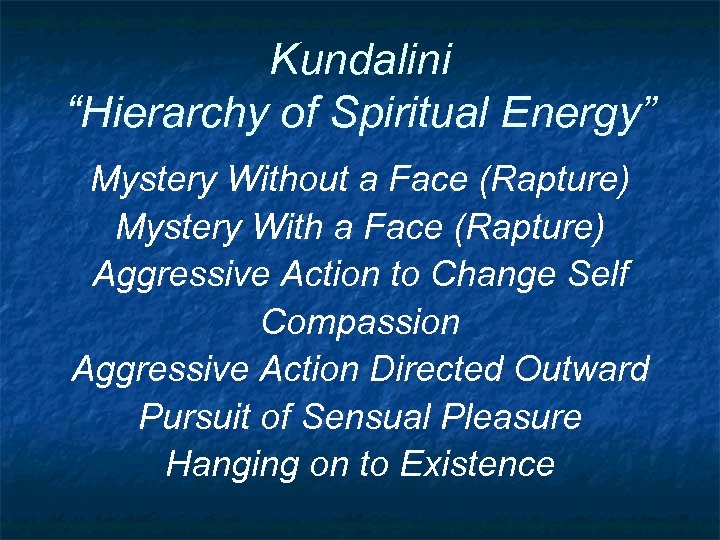 Kundalini
“Hierarchy of Spiritual Energy”

Mystery Without a Face (Rapture)
Mystery With a Face (Rapture)
Aggressive Action to Change Self
Compassion
Aggressive Action Directed Outward
Pursuit of Sensual Pleasure
Hanging on to Existence